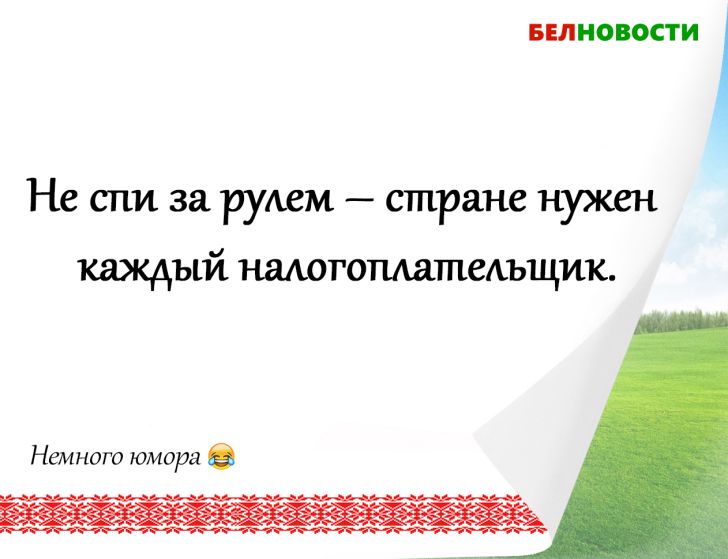 БЕЛНОВОСТИ

Не спи за рулем – стране нужен каждый налогоплательщик.

Немного юмора 😂